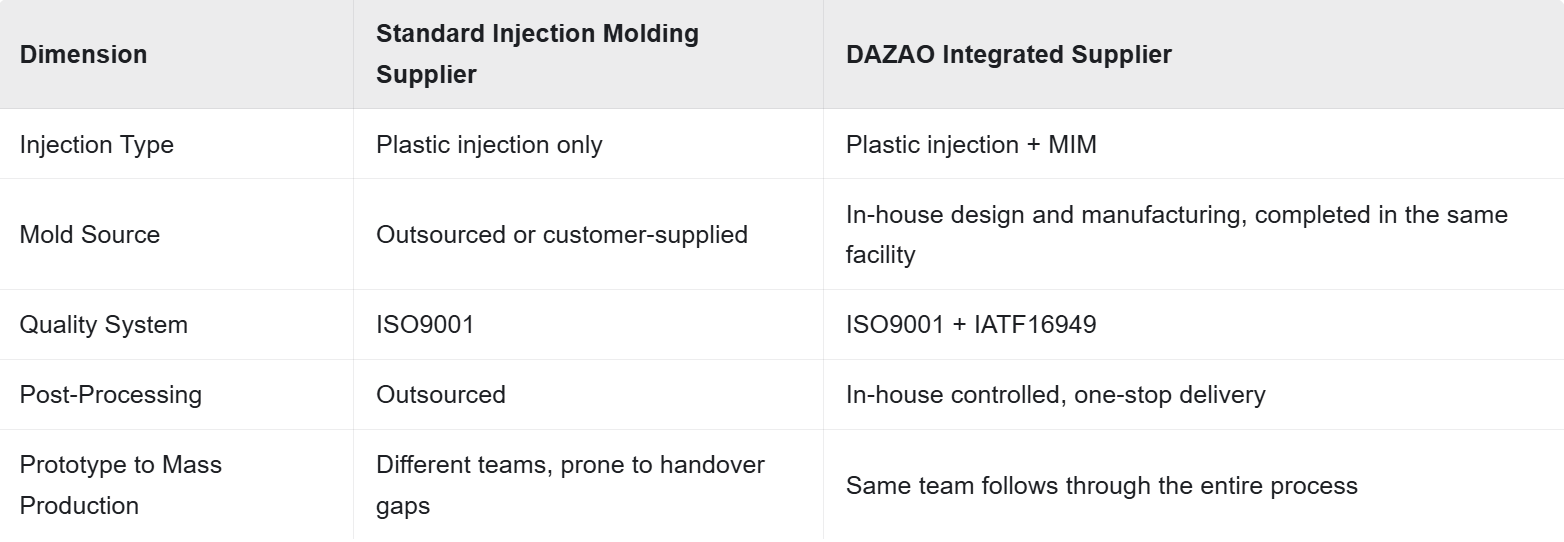 | Dimension | Standard Injection Molding Supplier | DAZAO Integrated Supplier |
|---|---|---|
| Injection Type | Plastic injection only | Plastic injection + MIM |
| Mold Source | Outsourced or customer-supplied | In-house design and manufacturing, completed in the same facility |
| Quality System | ISO9001 | ISO9001 + IATF16949 |
| Post-Processing | Outsourced | In-house controlled, one-stop delivery |
| Prototype to Mass Production | Different teams, prone to handover gaps | Same team follows through the entire process |